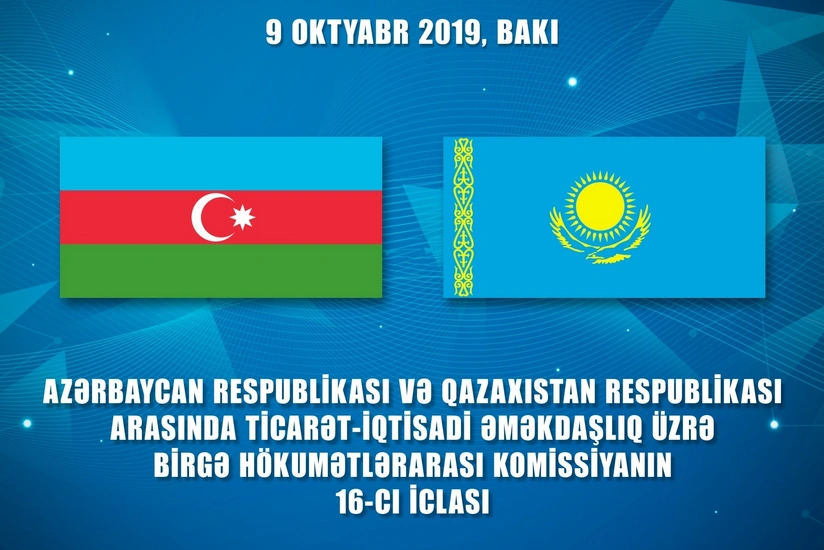 9 OKTYABR 2019, BAKI

AZƏRBAYCAN RESPUBLİKASI VƏ QAZAXISTAN RESPUBLİKASI ARASINDA TİCARƏT-İQTİSADİ ƏMƏKDAŞLIQ ÜZRƏ BİRGƏ HÖKUMƏTLƏRARASI KOMİSSİYANIN 16-CI İCLASI